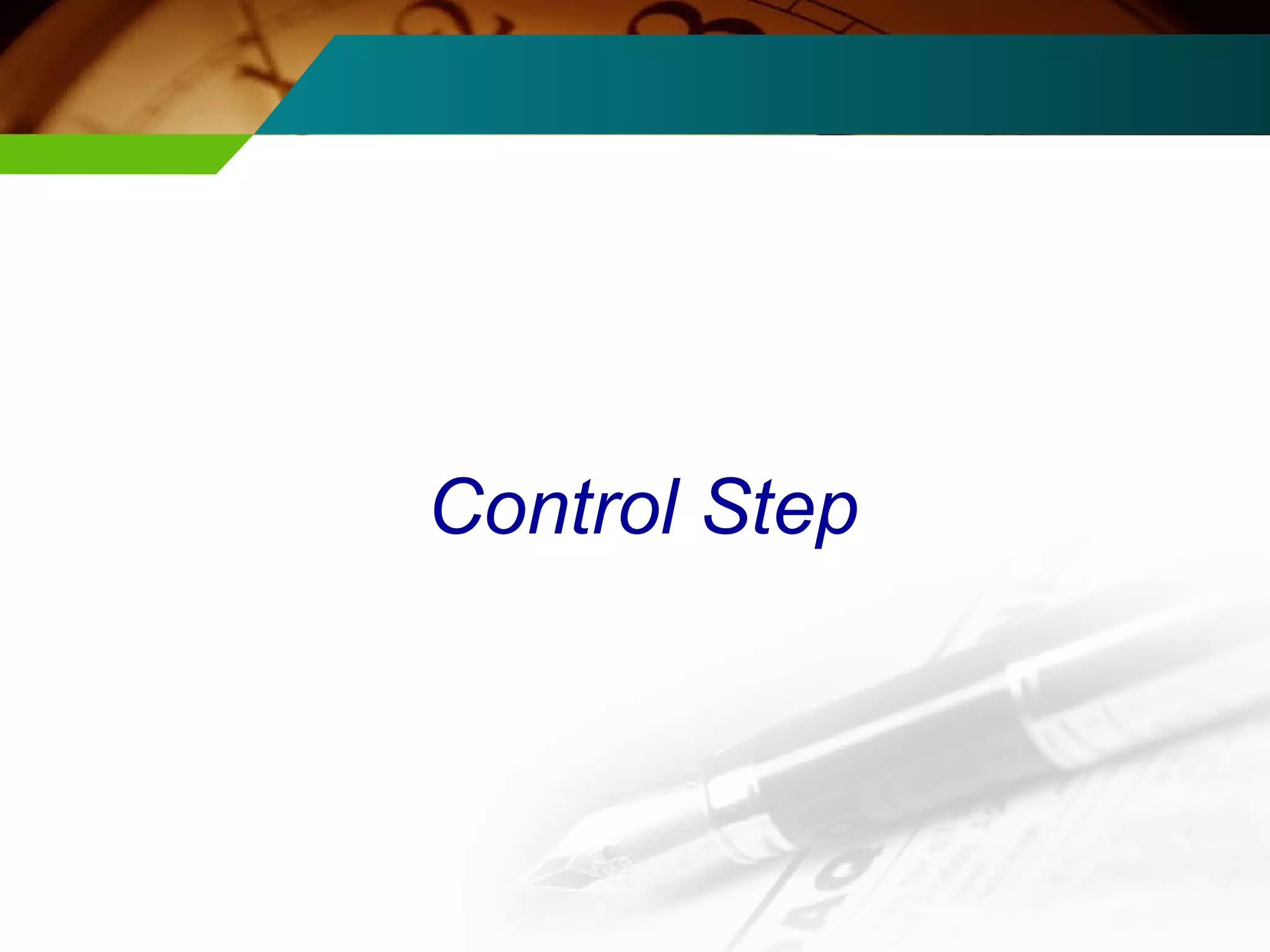 Control Step